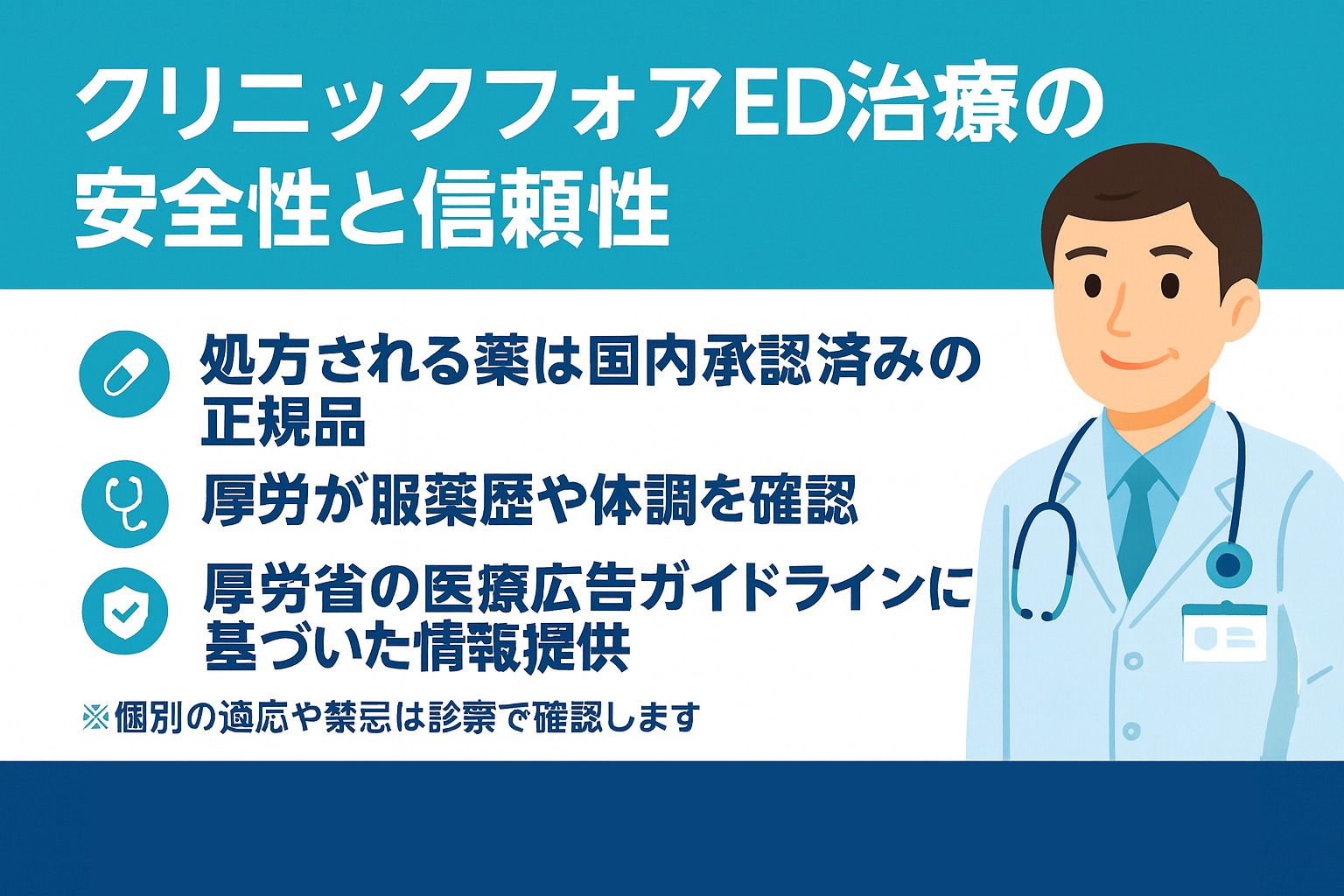 クリニックフォアED治療の安全性と信頼性

処方される薬は国内承認済みの正規品

厚労が服薬歴や体調を確認

厚労省の医療広告ガイドラインに基づいた情報提供

※個別の適応や禁忌は診察で確認します